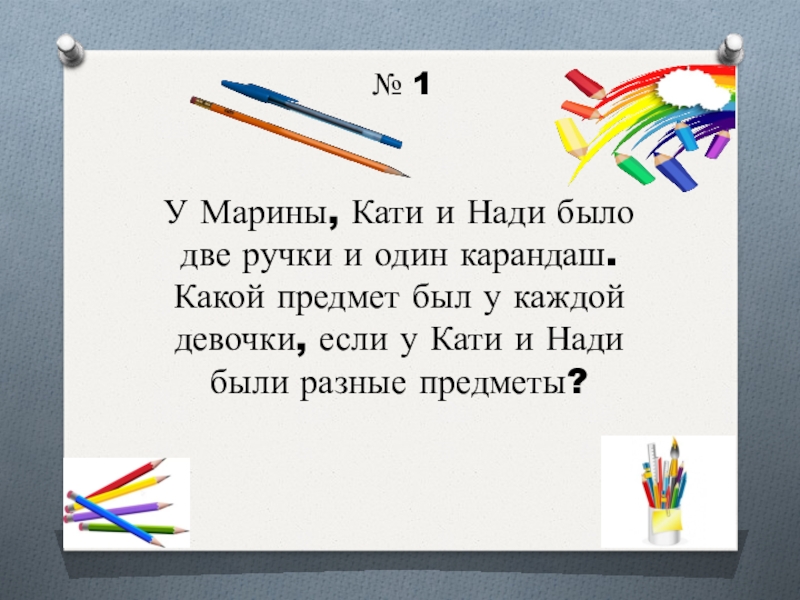 № 1

У Марины, Кати и Нади было две ручки и один карандаш. Какой предмет был у каждой девочки, если у Кати и Нади были разные предметы?